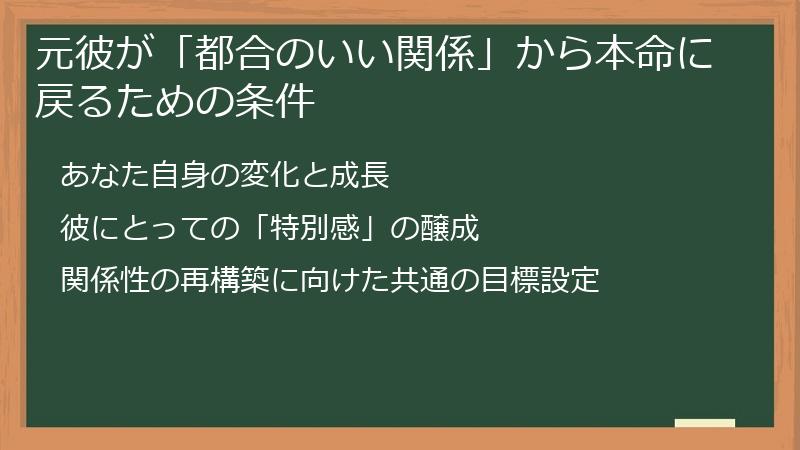 元彼が「都合のいい関係」から本命に戻るための条件

あなた自身の変化と成長

彼にとっての「特別感」の醸成

関係性の再構築に向けた共通の目標設定